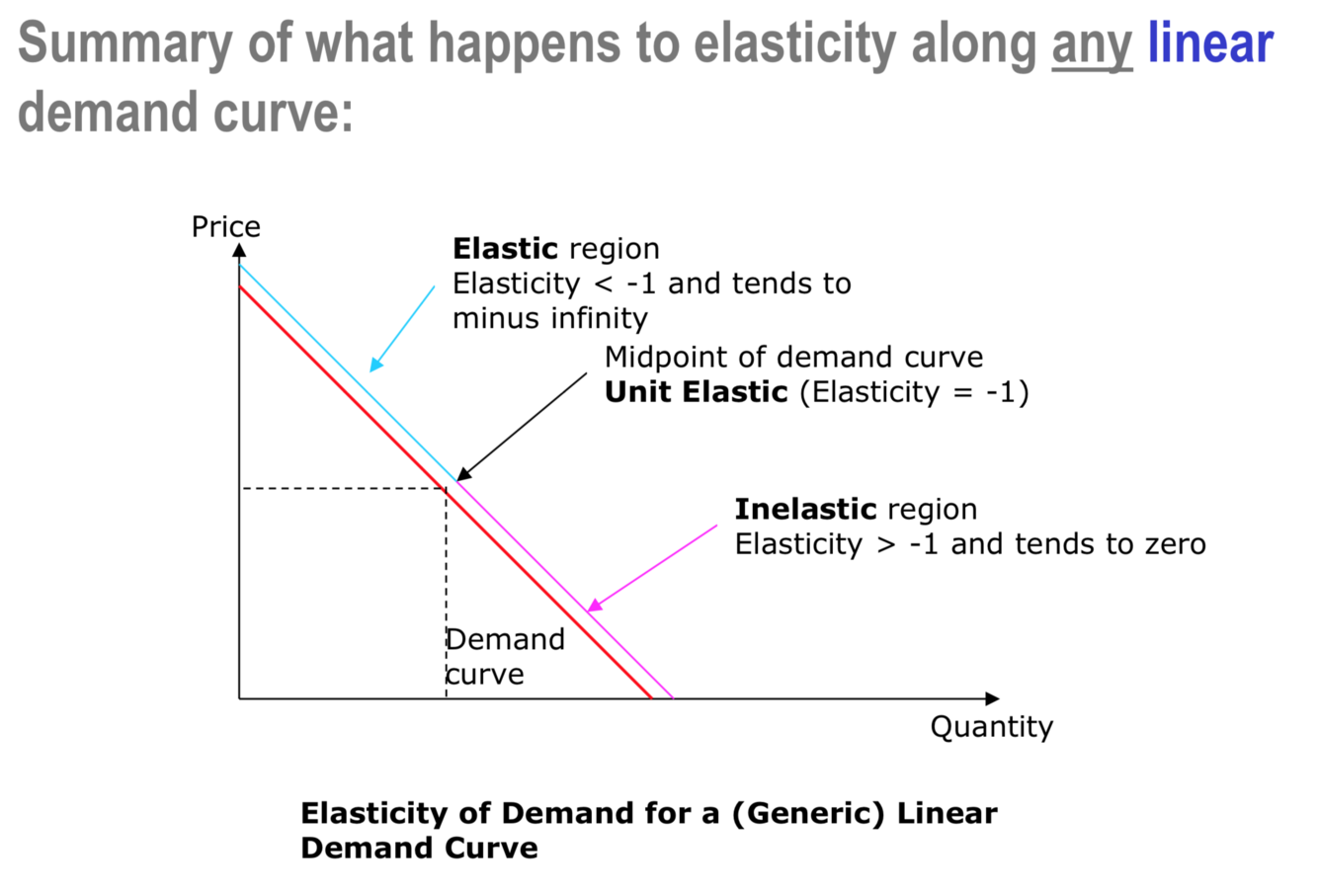 Summary of what happens to elasticity along any linear demand curve:

Price

Elastic region
Elasticity < -1 and tends to minus infinity

Midpoint of demand curve
Unit Elastic (Elasticity = -1)

Inelastic region
Elasticity > -1 and tends to zero

Demand curve

Quantity

Elasticity of Demand for a (Generic) Linear Demand Curve